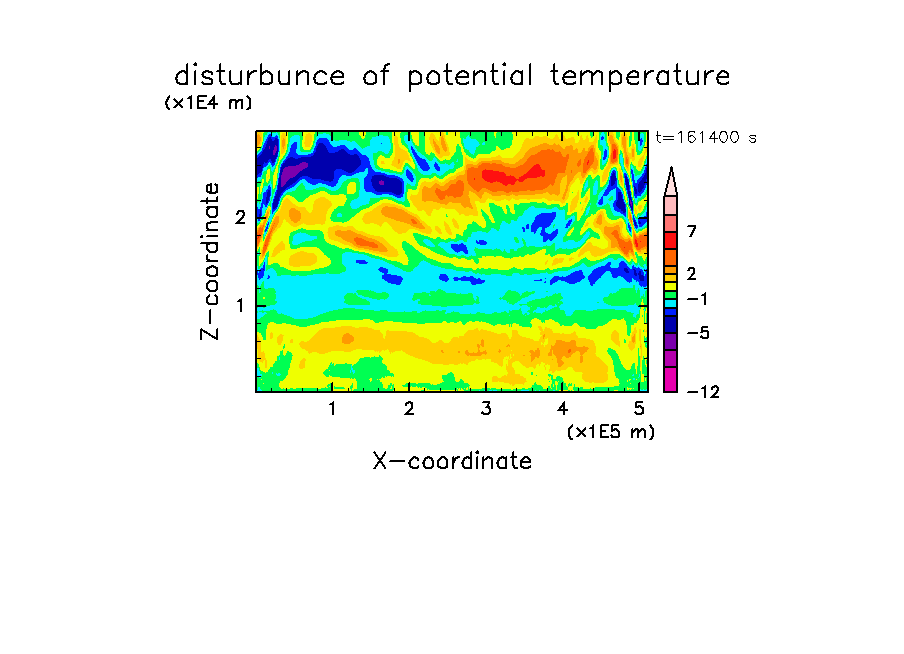 disturbunce of potential temperature

(x1E4 m)

t=161400 s

Z-coordinate

2

1

7

2

−1

−5

−12

1 2 3 4 5

(x1E5 m)

X-coordinate